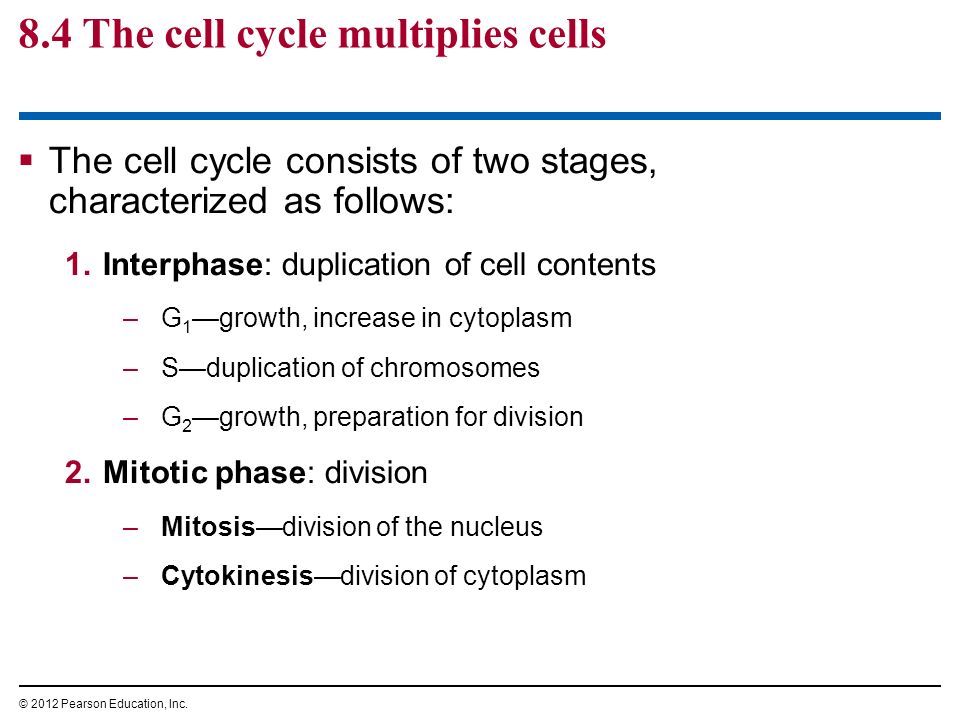 8.4 The cell cycle multiplies cells

▪ The cell cycle consists of two stages, characterized as follows:

1. Interphase: duplication of cell contents

– $G_1$—growth, increase in cytoplasm

– S—duplication of chromosomes

– $G_2$—growth, preparation for division

2. Mitotic phase: division

– Mitosis—division of the nucleus

– Cytokinesis—division of cytoplasm

© 2012 Pearson Education, Inc.